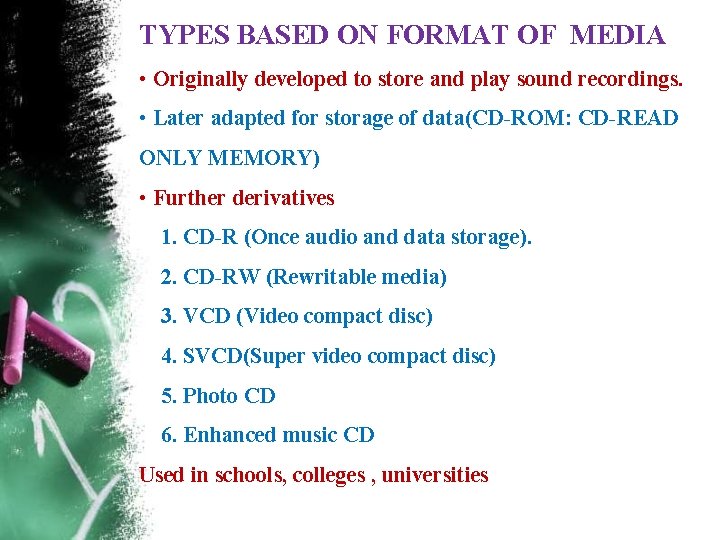 TYPES BASED ON FORMAT OF MEDIA

• Originally developed to store and play sound recordings.

• Later adapted for storage of data(CD-ROM: CD-READ ONLY MEMORY)

• Further derivatives

1. CD-R (Once audio and data storage).

2. CD-RW (Rewritable media)

3. VCD (Video compact disc)

4. SVCD(Super video compact disc)

5. Photo CD

6. Enhanced music CD

Used in schools, colleges , universities